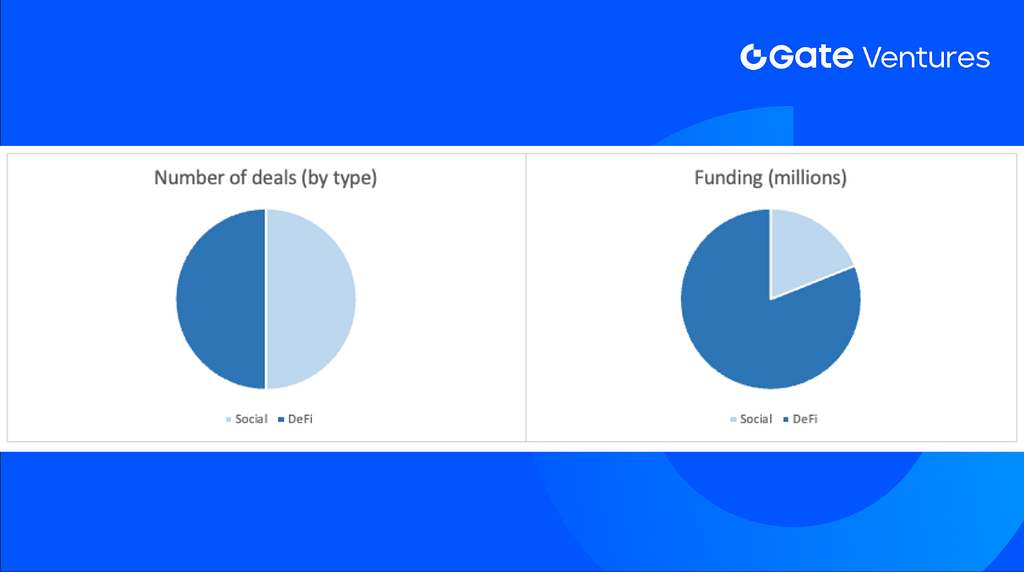 Gate Ventures

Number of deals (by type)

Social DeFi

Funding (millions)

Social DeFi